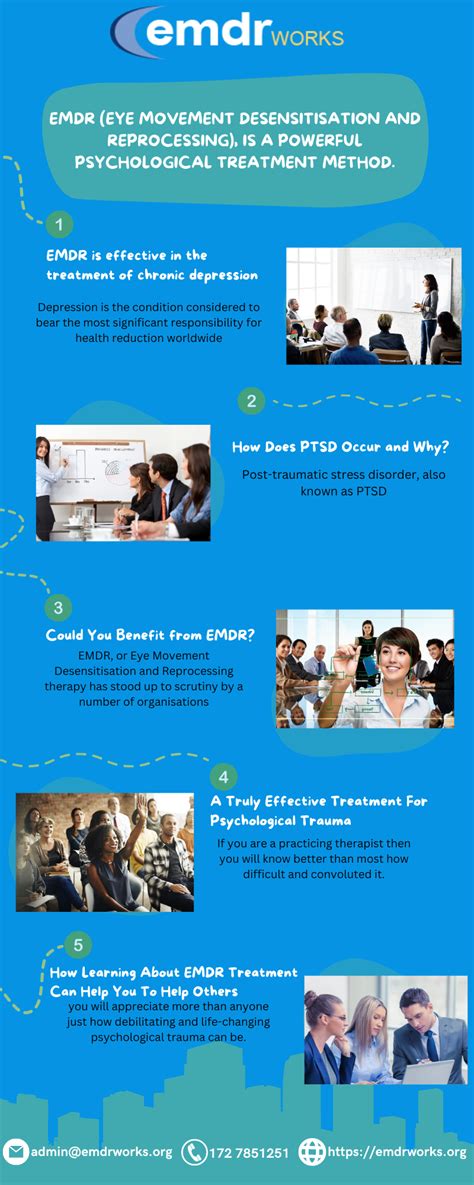 emdr WORKS

EMDR (EYE MOVEMENT DESENSITISATION AND REPROCESSING), IS A POWERFUL PSYCHOLOGICAL TREATMENT METHOD.

1

EMDR is effective in the treatment of chronic depression

Depression is the condition considered to bear the most significant responsibility for health reduction worldwide

2

How Does PTSD Occur and Why?

Post-traumatic stress disorder, also known as PTSD

3

Could You Benefit from EMDR?

EMDR, or Eye Movement Desensitisation and Reprocessing therapy has stood up to scrutiny by a number of organisations

4

A Truly Effective Treatment For Psychological Trauma

If you are a practicing therapist then you will know better than most how difficult and convoluted it.

5

How Learning About EMDR Treatment Can Help You To Help Others

you will appreciate more than anyone just how debilitating and life-changing psychological trauma can be.

admin@emdrworks.org 172 7851251 https://emdrworks.org